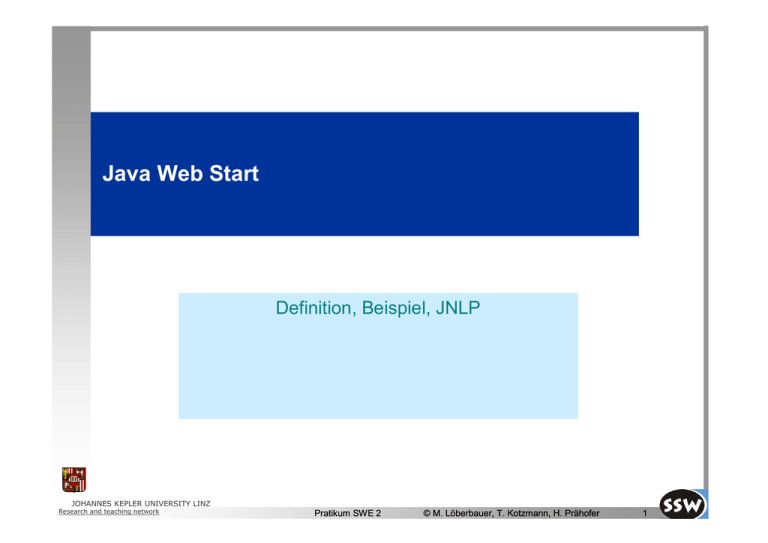 Java Web Start

Definition, Beispiel, JNLP

JOHANNES KEPLER UNIVERSITY LINZ
Research and teaching network

Pratikum SWE 2

© M. Löberbauer, T. Kotzmann, H. Prähofer

1

SSW